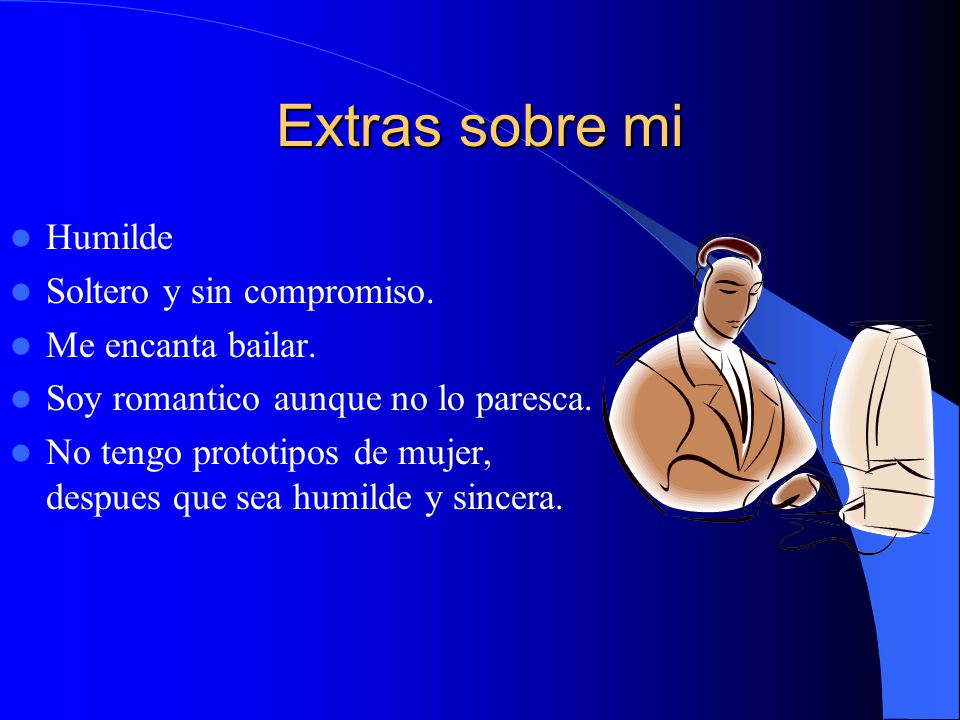 Extras sobre mi

- Humilde
- Soltero y sin compromiso.
- Me encanta bailar.
- Soy romantico aunque no lo paresca.
- No tengo prototipos de mujer, despues que sea humilde y sincera.